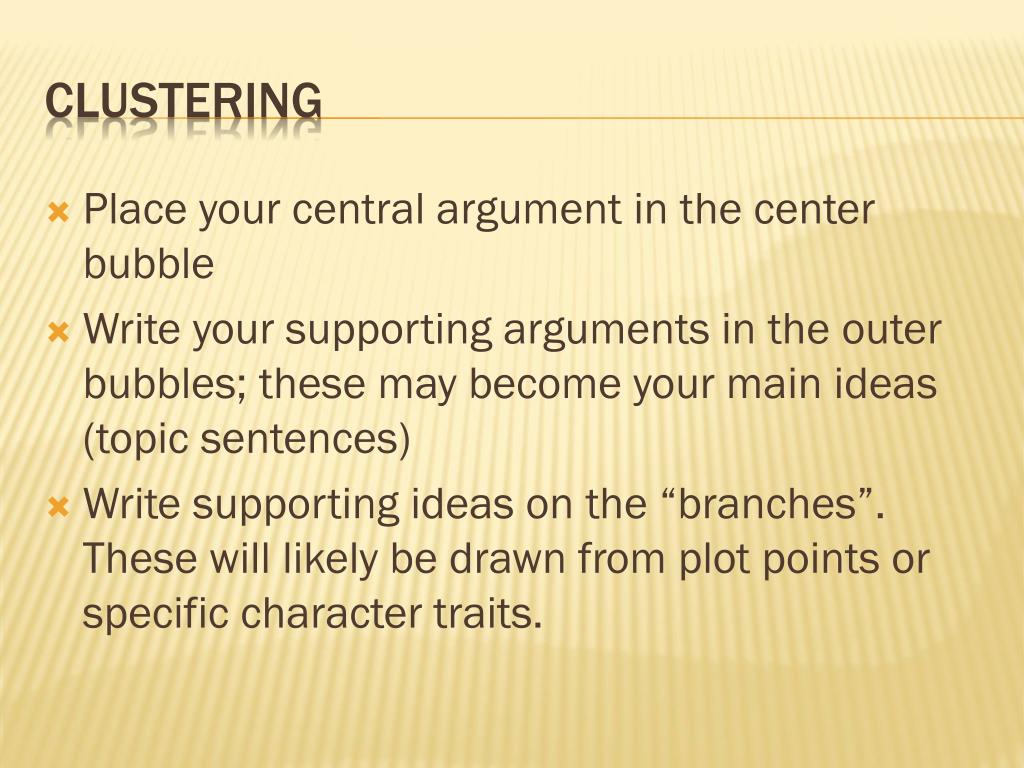 CLUSTERING

Place your central argument in the center bubble

Write your supporting arguments in the outer bubbles; these may become your main ideas (topic sentences)

Write supporting ideas on the “branches”. These will likely be drawn from plot points or specific character traits.